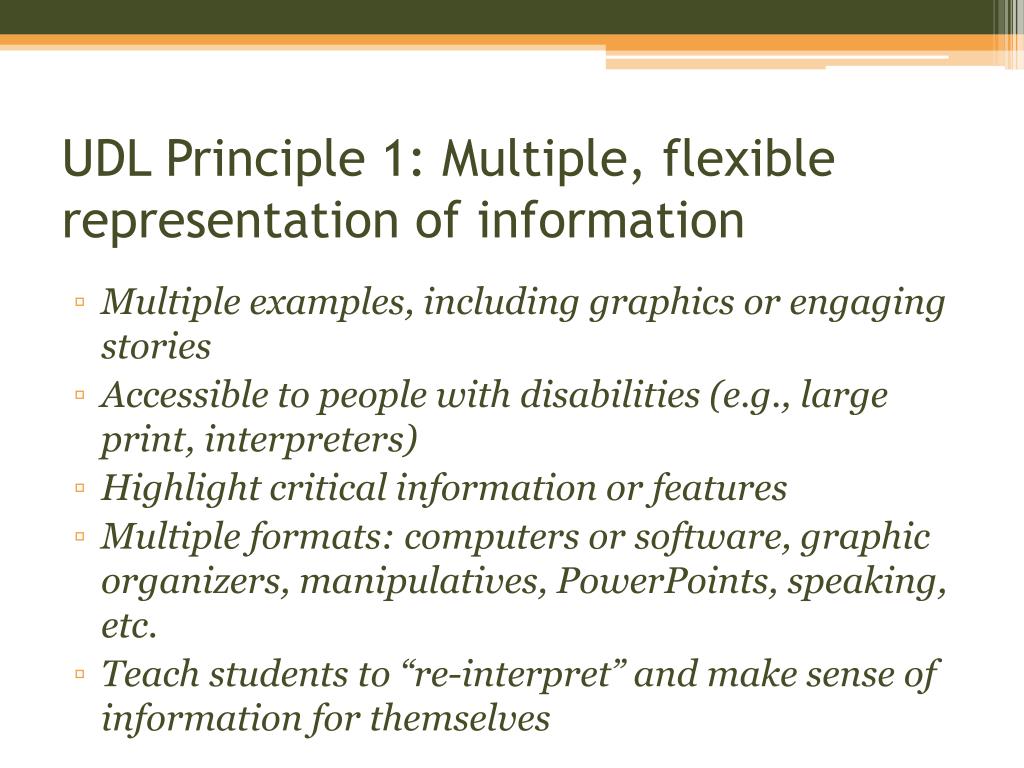 UDL Principle 1: Multiple, flexible representation of information

▫ Multiple examples, including graphics or engaging stories
▫ Accessible to people with disabilities (e.g., large print, interpreters)
▫ Highlight critical information or features
▫ Multiple formats: computers or software, graphic organizers, manipulatives, PowerPoints, speaking, etc.
▫ Teach students to “re-interpret” and make sense of information for themselves